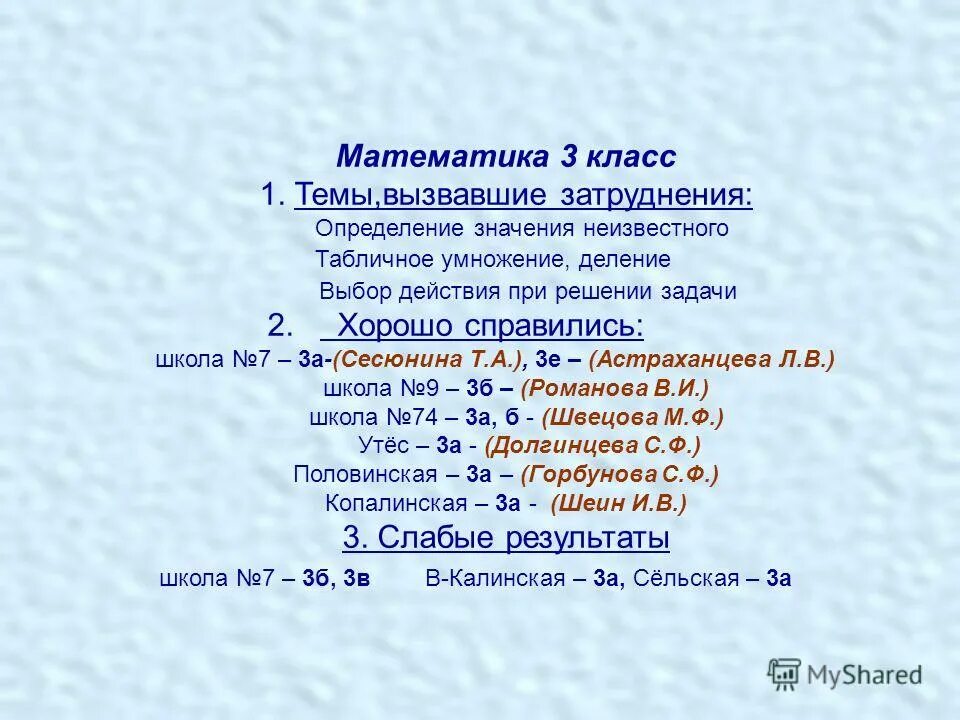 Математика 3 класс

1. Темы,вызвавшие затруднения:

Определение значения неизвестного

Табличное умножение, деление

Выбор действия при решении задачи

2. Хорошо справились:

школа №7 – 3а-(Сесюнина Т.А.), 3е – (Астраханцева Л.В.)

школа №9 – 3б – (Романова В.И.)

школа №74 – 3а, б - (Швецова М.Ф.)

Утёс – 3а - (Долгинцева С.Ф.)

Половинская – 3а – (Горбунова С.Ф.)

Копалинская – 3а - (Шеин И.В.)

3. Слабые результаты

школа №7 – 3б, 3в В-Калинская – 3а, Сёльская – 3а

MyShared